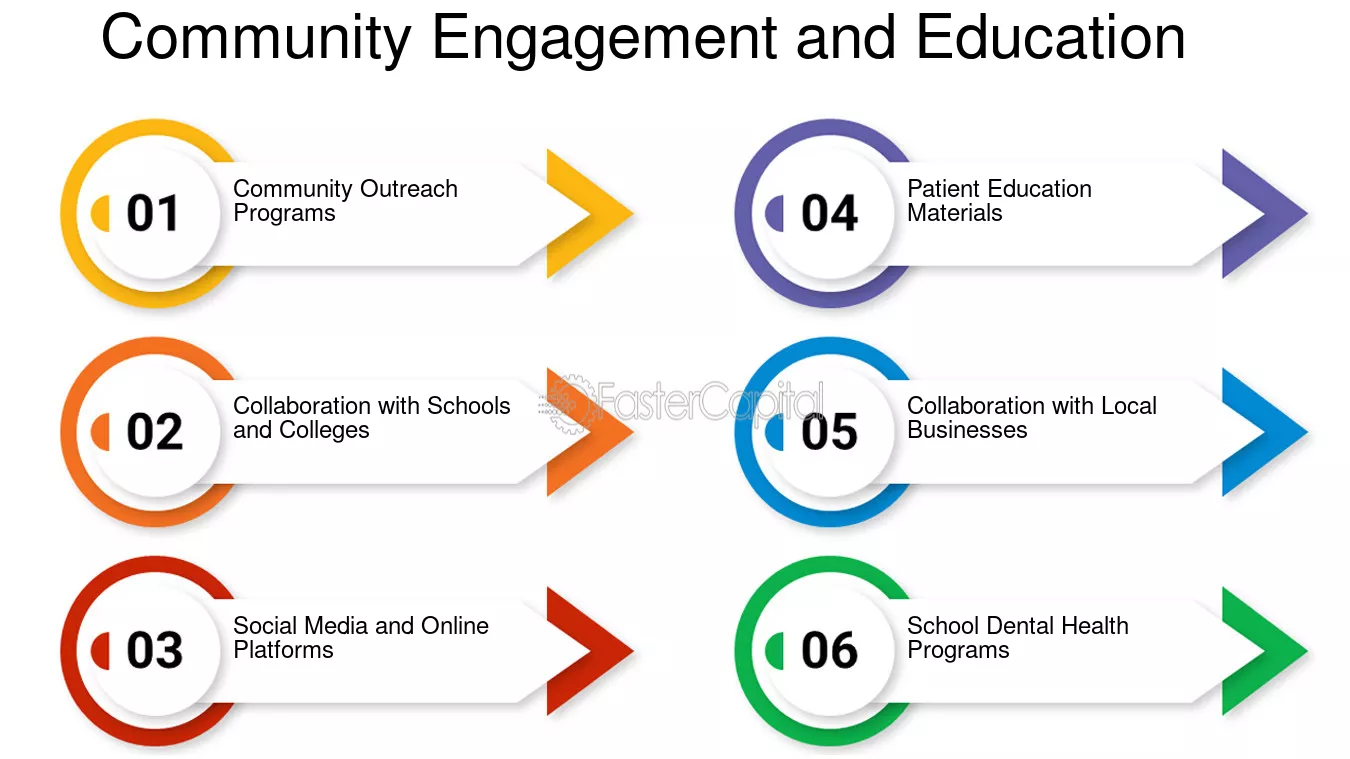 Community Engagement and Education

01 Community Outreach Programs

02 Collaboration with Schools and Colleges

03 Social Media and Online Platforms

04 Patient Education Materials

05 Collaboration with Local Businesses

06 School Dental Health Programs

FasterCapital